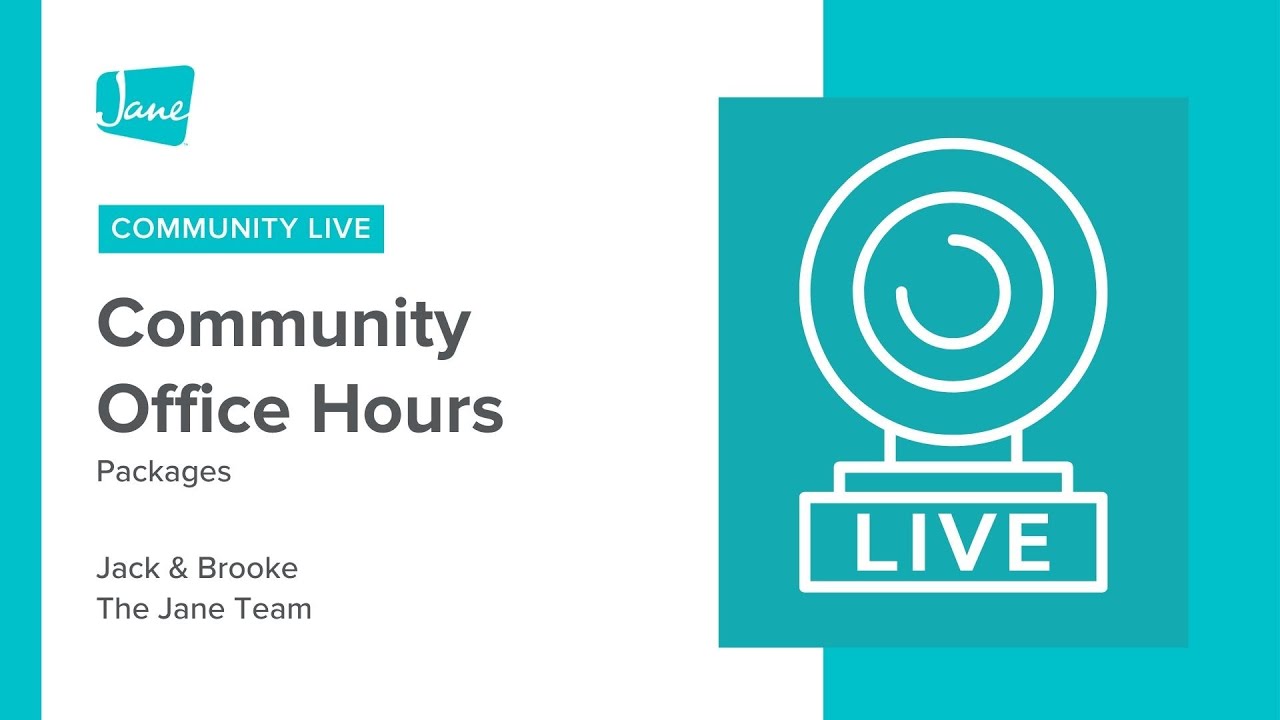 Jane

COMMUNITY LIVE

Community Office Hours

Packages

Jack & Brooke
The Jane Team

LIVE